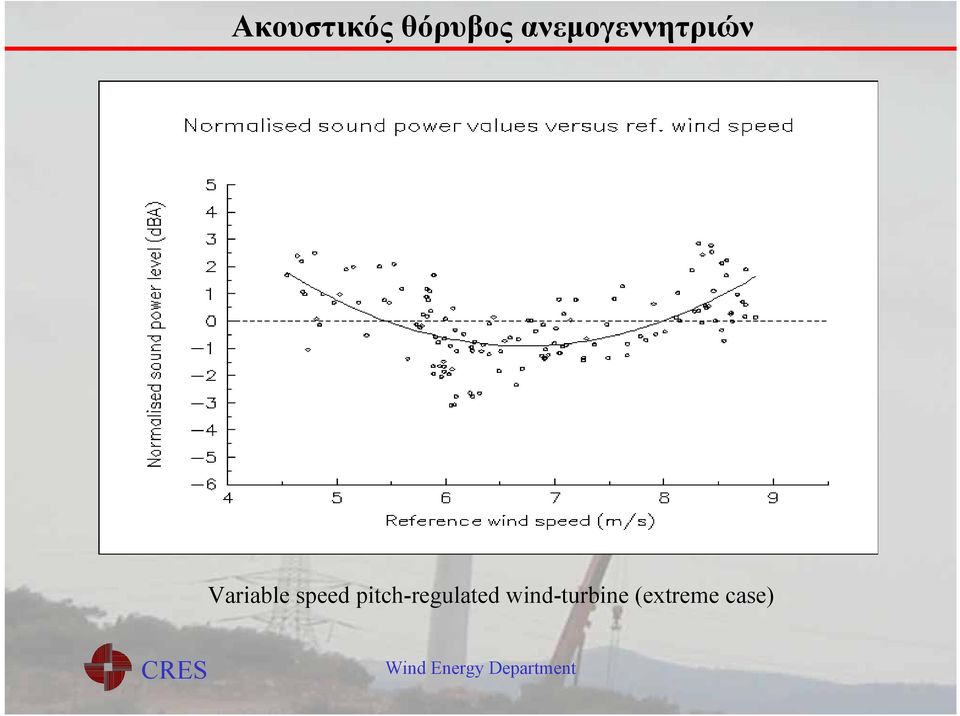 Ακουστικός θόρυβος ανεμογεννητριών

Normalised sound power values versus ref. wind speed

Normalised sound power level (dBA)

5
4
3
2
1
0
−1
−2
−3
−4
−5
−6

4 5 6 7 8 9

Reference wind speed (m/s)

Variable speed pitch-regulated wind-turbine (extreme case)

CRES

Wind Energy Department